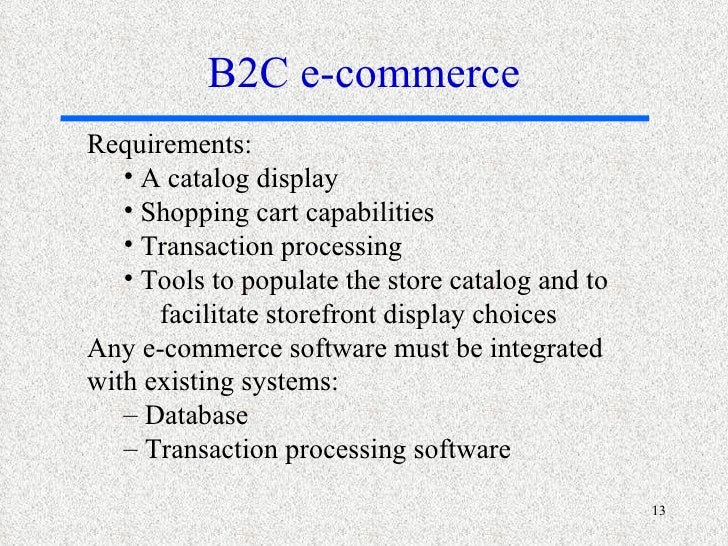 B2C e-commerce

Requirements:

• A catalog display
• Shopping cart capabilities
• Transaction processing
• Tools to populate the store catalog and to facilitate storefront display choices

Any e-commerce software must be integrated with existing systems:

– Database
– Transaction processing software

13